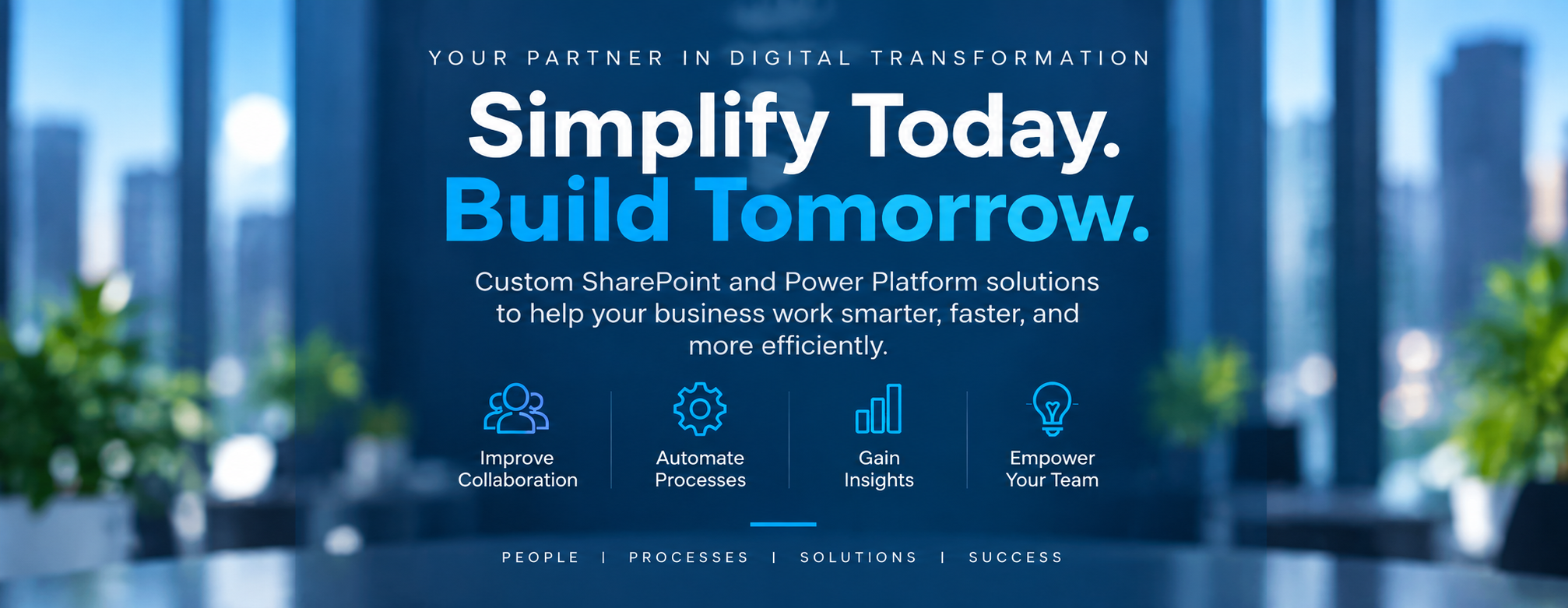 YOUR PARTNER IN DIGITAL TRANSFORMATION

Simplify Today.
Build Tomorrow.

Custom SharePoint and Power Platform solutions to help your business work smarter, faster, and more efficiently.

Improve Collaboration

Automate Processes

Gain Insights

Empower Your Team

PEOPLE | PROCESSES | SOLUTIONS | SUCCESS